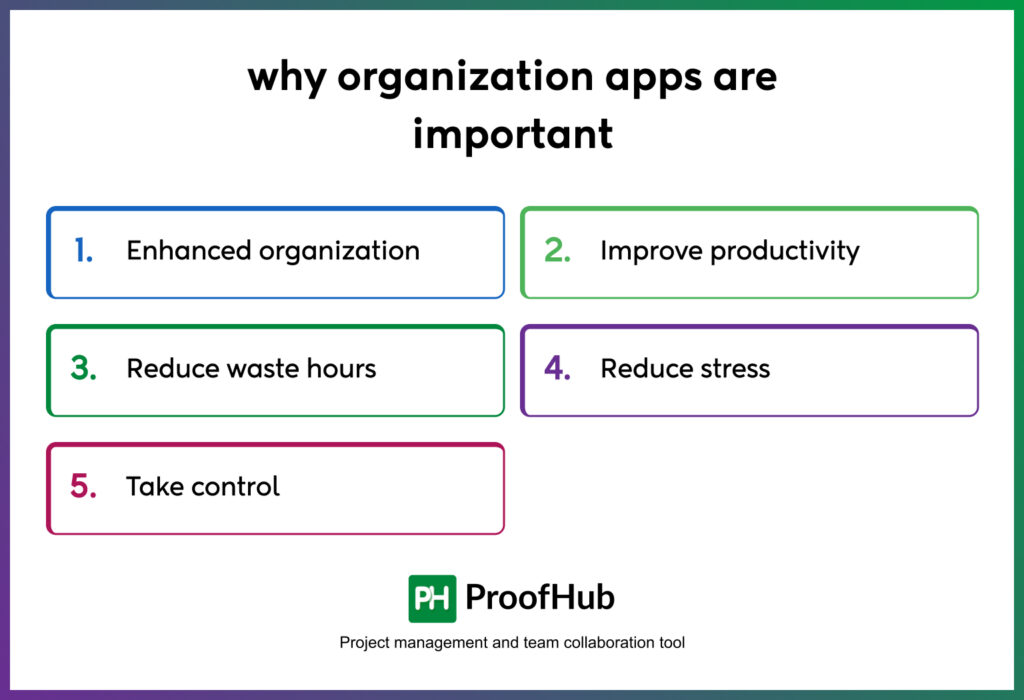 why organization apps are important

1. Enhanced organization

2. Improve productivity

3. Reduce waste hours

4. Reduce stress

5. Take control

PH ProofHub

Project management and team collaboration tool